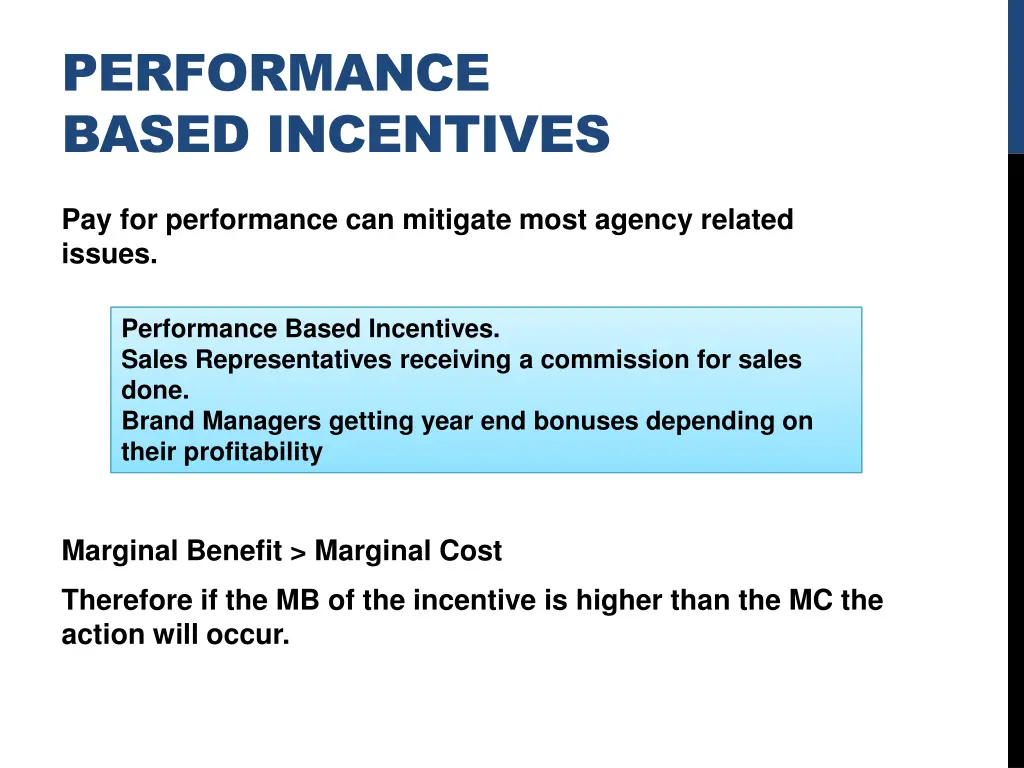 PERFORMANCE BASED INCENTIVES

Pay for performance can mitigate most agency related issues.

Performance Based Incentives.
Sales Representatives receiving a commission for sales done.
Brand Managers getting year end bonuses depending on their profitability

Marginal Benefit > Marginal Cost

Therefore if the MB of the incentive is higher than the MC the action will occur.